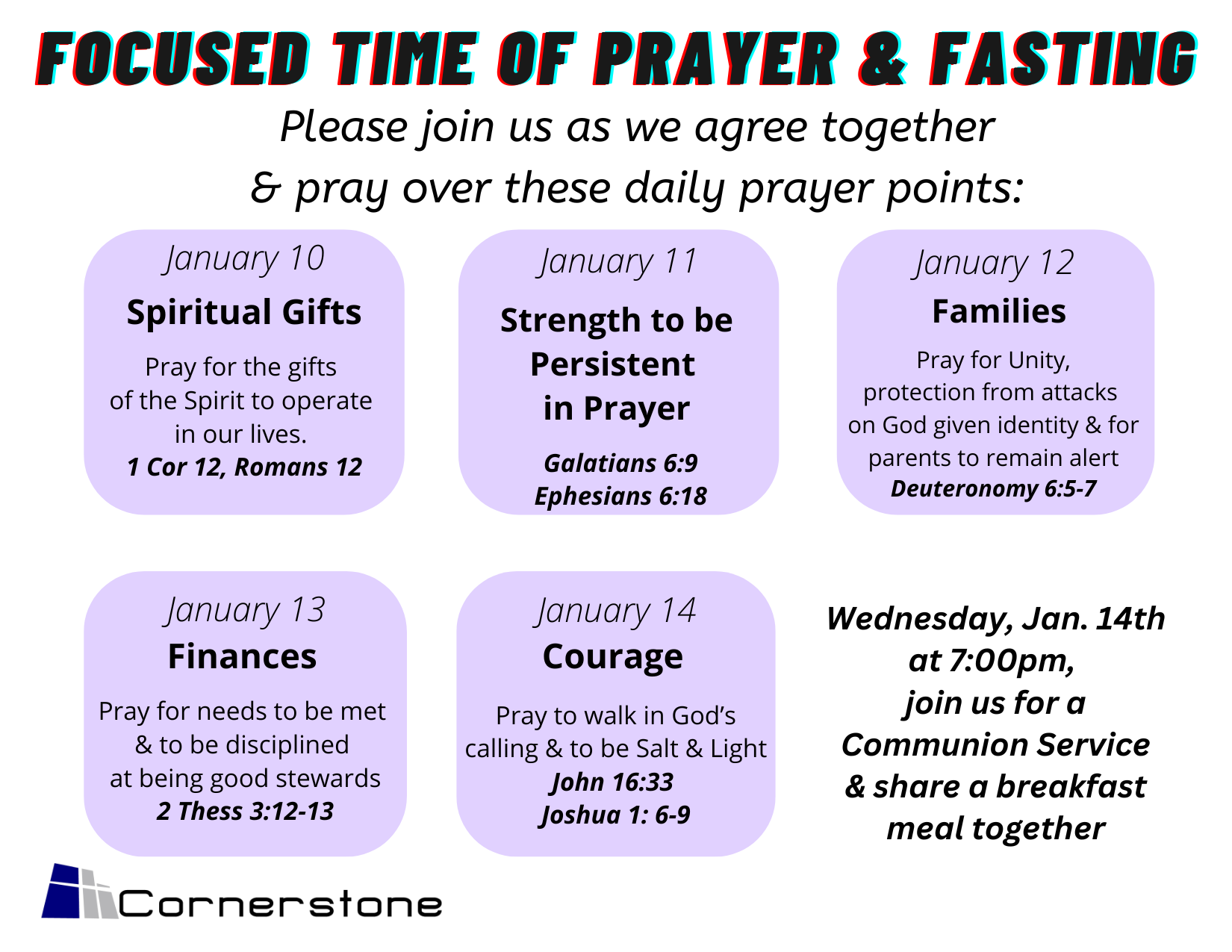 FOCUSED TIME OF PRAYER & FASTING

Please join us as we agree together & pray over these daily prayer points:

January 10
Spiritual Gifts
Pray for the gifts of the Spirit to operate in our lives.
1 Cor 12, Romans 12

January 11
Strength to be Persistent in Prayer
Galatians 6:9
Ephesians 6:18

January 12
Families
Pray for Unity, protection from attacks on God given identity & for parents to remain alert
Deuteronomy 6:5-7

January 13
Finances
Pray for needs to be met & to be disciplined at being good stewards
2 Thess 3:12-13

January 14
Courage
Pray to walk in God's calling & to be Salt & Light
John 16:33
Joshua 1: 6-9

Wednesday, Jan. 14th at 7:00pm, join us for a Communion Service & share a breakfast meal together

Cornerstone